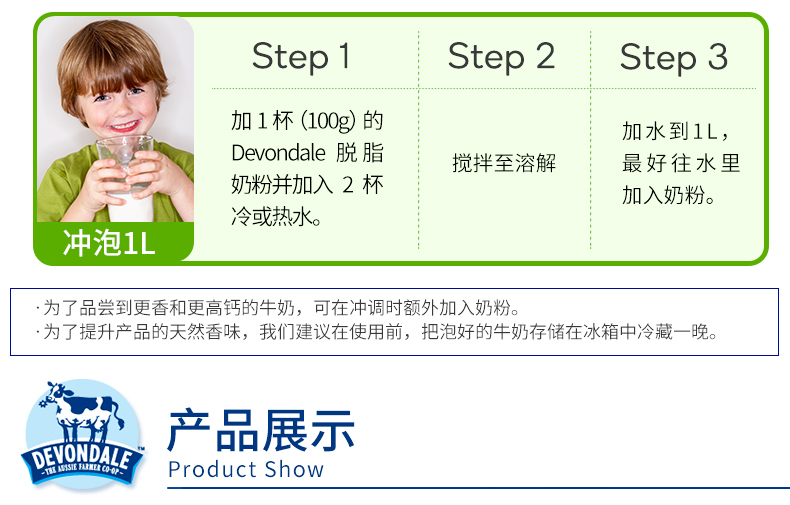 冲泡1L

| Step 1 | Step 2 | Step 3 |
|---|---|---|
| 加 1 杯 (100g) 的 Devondale 脱脂奶粉并加入 2 杯冷或热水。 | 搅拌至溶解 | 加水到1L，最好往水里加入奶粉。 |

·为了品尝到更香和更高钙的牛奶，可在冲调时额外加入奶粉。
·为了提升产品的天然香味，我们建议在使用前，把泡好的牛奶存储在冰箱中冷藏一晚。

DEVONDALE
THE AUSSIE FARMER CO-OP

产品展示
Product Show